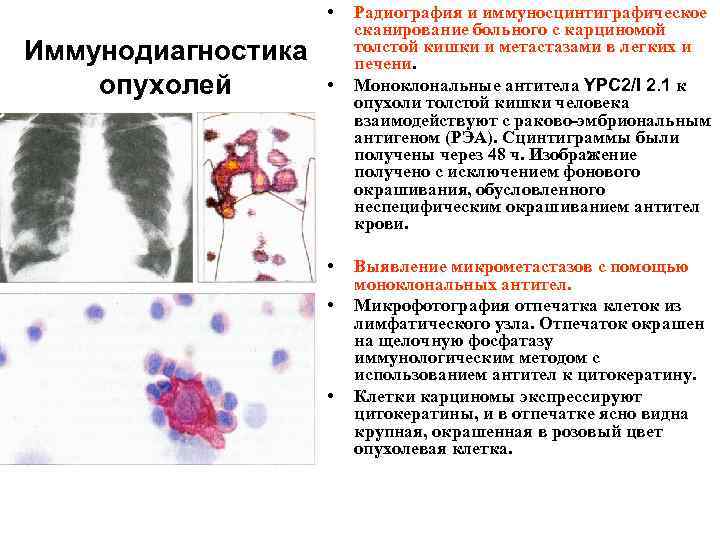 Иммунодиагностика опухолей

• Радиография и иммуносцинтиграфическое сканирование больного с карциномой толстой кишки и метастазами в легких и печени.
• Моноклональные антитела YPC2/I 2.1 к опухоли толстой кишки человека взаимодействуют с раково-эмбриональным антигеном (РЭА). Сцинтиграммы были получены через 48 ч. Изображение получено с исключением фонового окрашивания, обусловленного неспецифическим окрашиванием антител крови.

• Выявление микрометастазов с помощью моноклональных антител.
• Микрофотография отпечатка клеток из лимфатического узла. Отпечаток окрашен на щелочную фосфатазу иммунологическим методом с использованием антител к цитокератину.
• Клетки карциномы экспрессируют цитокератины, и в отпечатке ясно видна крупная, окрашенная в розовый цвет опухолевая клетка.